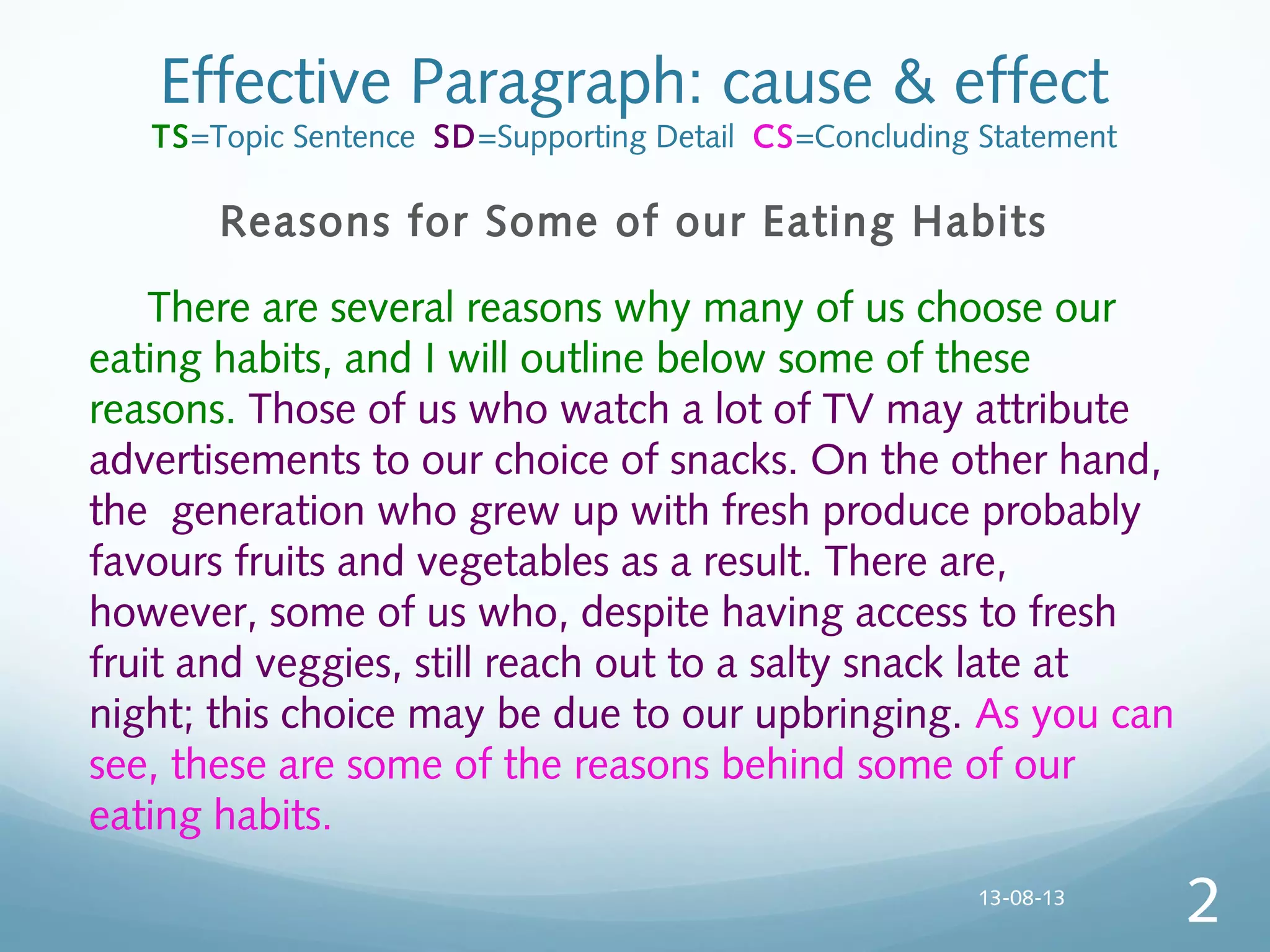 Effective Paragraph: cause & effect
TS=Topic Sentence SD=Supporting Detail CS=Concluding Statement

Reasons for Some of our Eating Habits

There are several reasons why many of us choose our eating habits, and I will outline below some of these reasons. Those of us who watch a lot of TV may attribute advertisements to our choice of snacks. On the other hand, the generation who grew up with fresh produce probably favours fruits and vegetables as a result. There are, however, some of us who, despite having access to fresh fruit and veggies, still reach out to a salty snack late at night; this choice may be due to our upbringing. As you can see, these are some of the reasons behind some of our eating habits.

13-08-13

2